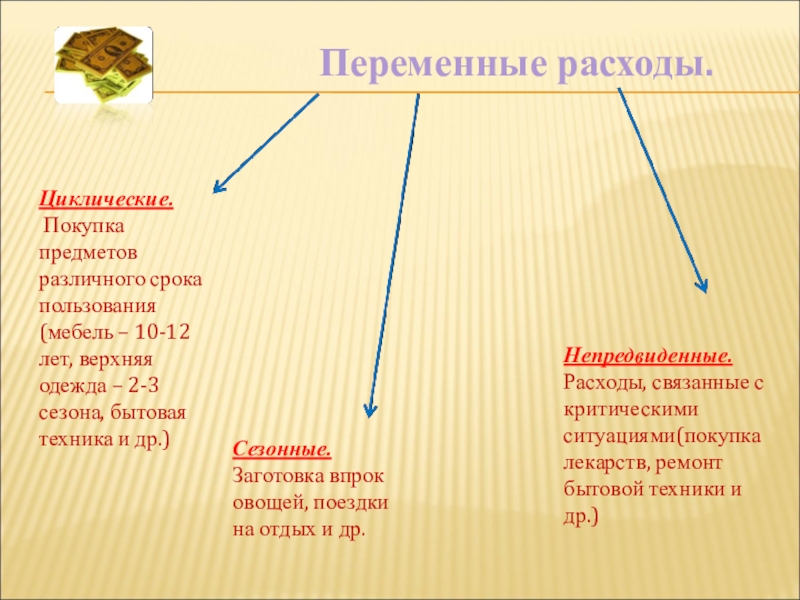 Переменные расходы.

Циклические.
Покупка предметов различного срока пользования (мебель – 10-12 лет, верхняя одежда – 2-3 сезона, бытовая техника и др.)

Сезонные.
Заготовка впрок овощей, поездки на отдых и др.

Непредвиденные.
Расходы, связанные с критическими ситуациями(покупка лекарств, ремонт бытовой техники и др.)